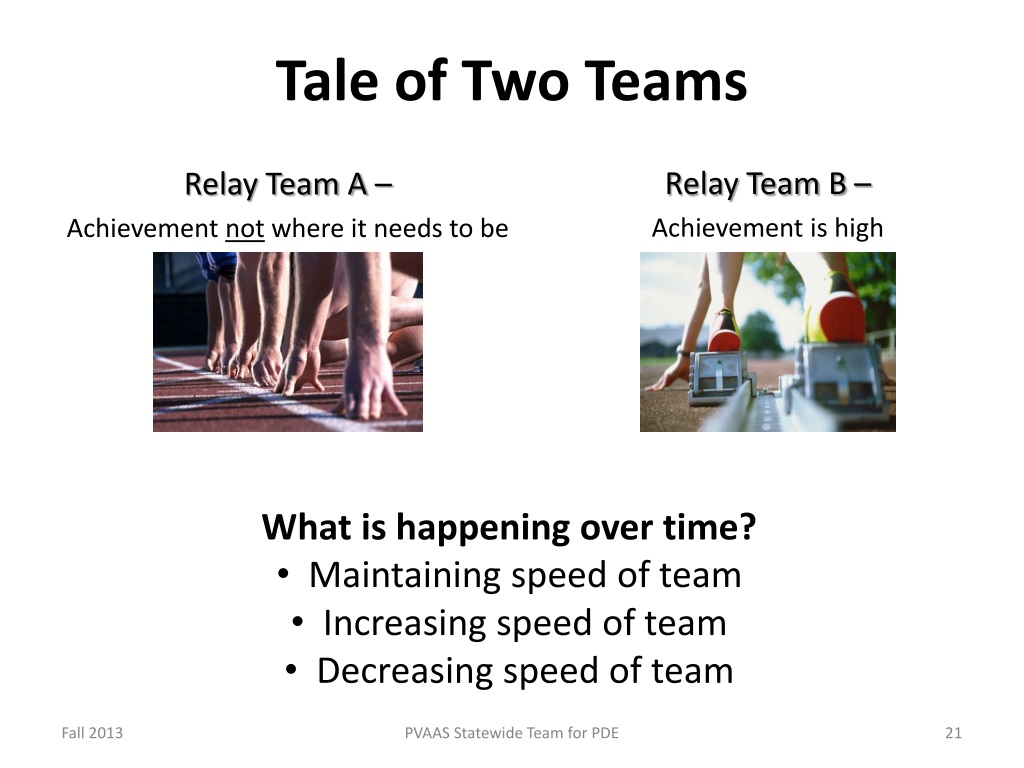 Tale of Two Teams

Relay Team A –
Achievement not where it needs to be

Relay Team B –
Achievement is high

What is happening over time?
• Maintaining speed of team
• Increasing speed of team
• Decreasing speed of team

Fall 2013
PVAAS Statewide Team for PDE
21